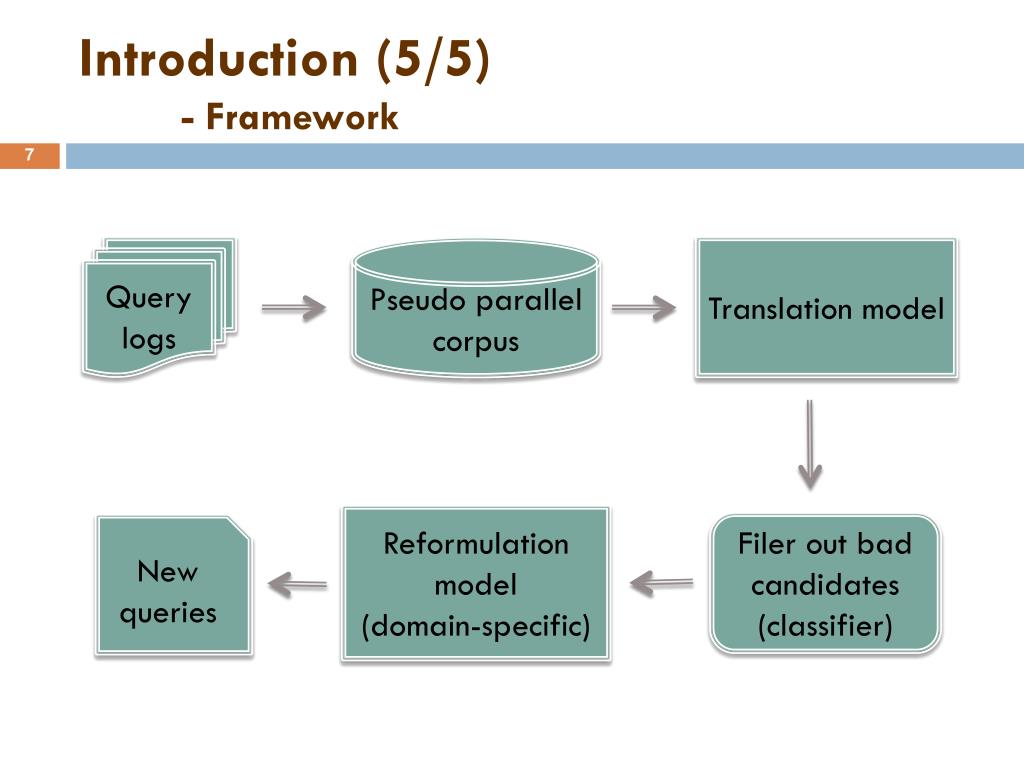 Introduction (5/5)
- Framework

7

Query logs

Pseudo parallel corpus

Translation model

Filer out bad candidates (classifier)

Reformulation model (domain-specific)

New queries